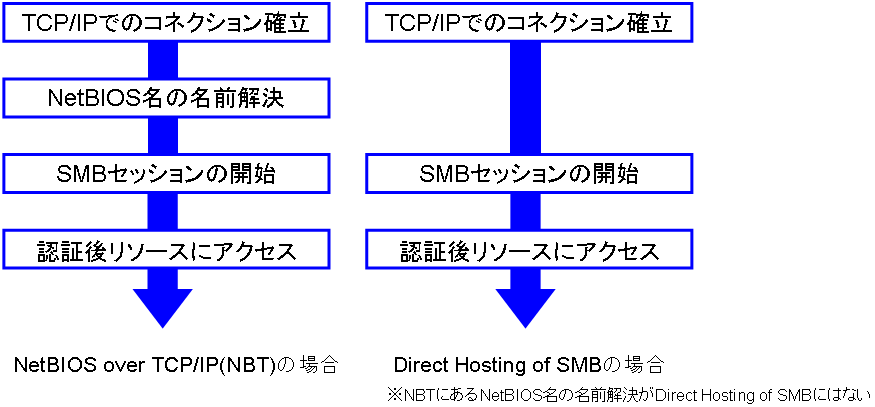 TCP/IPでのコネクション確立

NetBIOS名の名前解決

SMBセッションの開始

認証後リソースにアクセス

NetBIOS over TCP/IP(NBT)の場合

TCP/IPでのコネクション確立

SMBセッションの開始

認証後リソースにアクセス

Direct Hosting of SMBの場合

※NBTにあるNetBIOS名の名前解決がDirect Hosting of SMBにはない